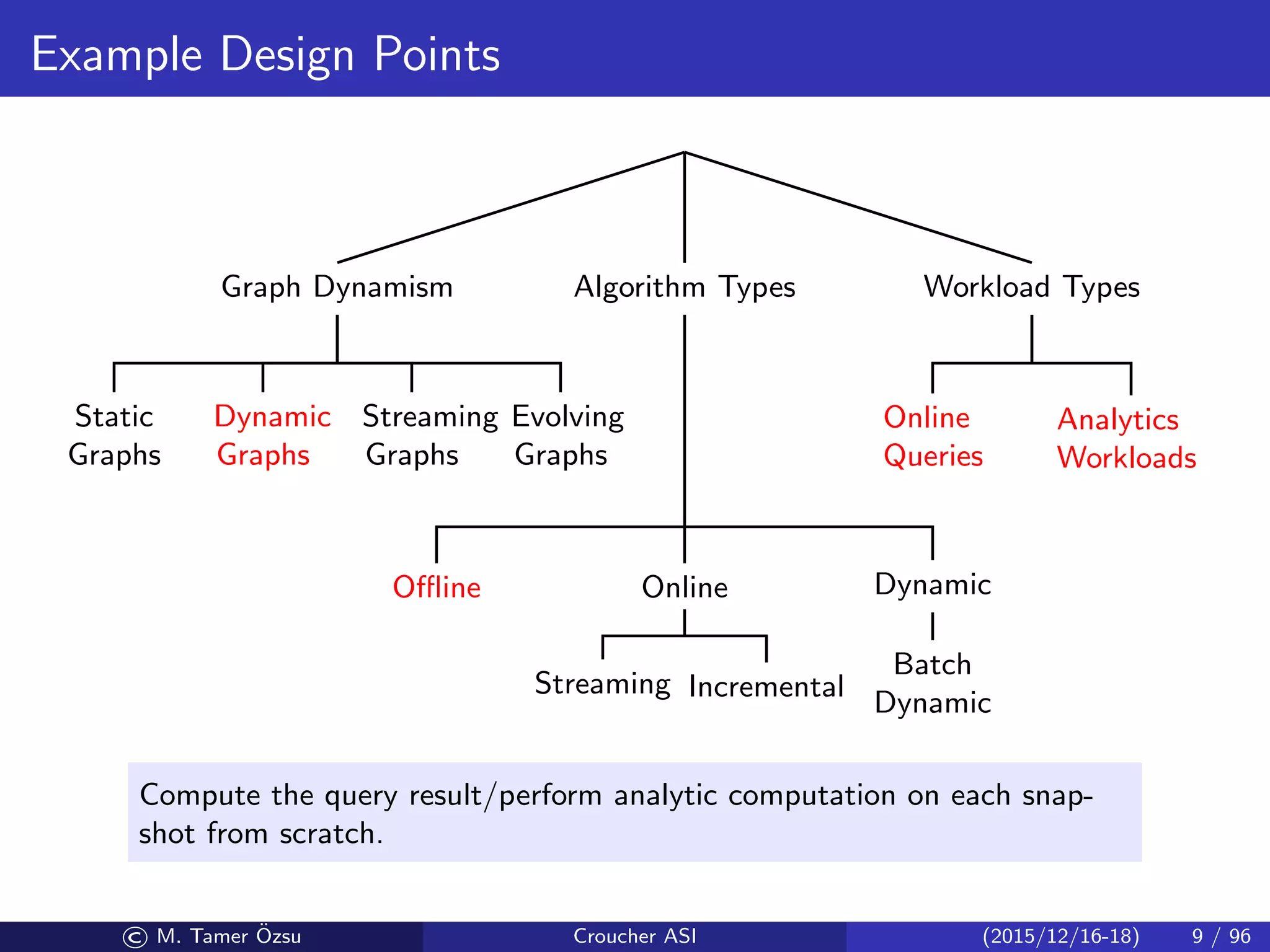 Example Design Points

Graph Dynamism

Algorithm Types

Workload Types

Static Graphs

Dynamic Graphs

Streaming Graphs

Evolving Graphs

Online Queries

Analytics Workloads

Offline

Online

Dynamic

Streaming

Incremental

Batch Dynamic

Compute the query result/perform analytic computation on each snapshot from scratch.

© M. Tamer Özsu    Croucher ASI    (2015/12/16-18)    9 / 96